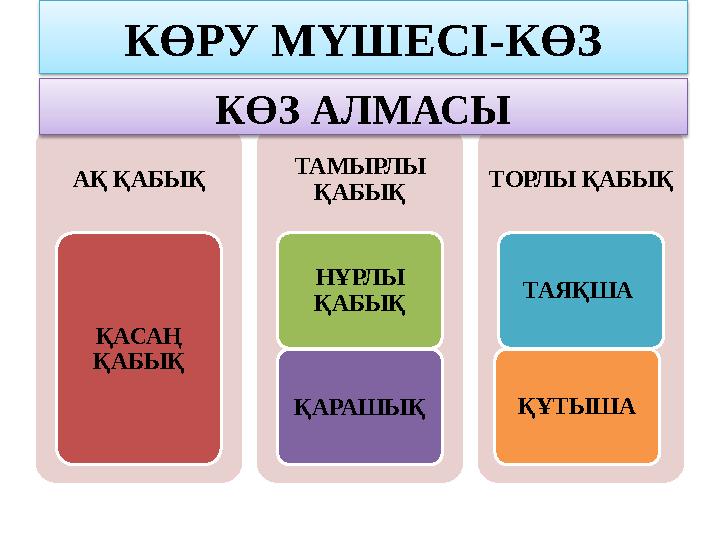 КӨРУ МҮШЕСІ-КӨЗ

КӨЗ АЛМАСЫ

АҚ ҚАБЫҚ

ҚАСАҢ ҚАБЫҚ

ТАМЫРЛЫ ҚАБЫҚ

НҰРЛЫ ҚАБЫҚ

ҚАРАШЫҚ

ТОРЛЫ ҚАБЫҚ

ТАЯҚША

ҚҰТЫША